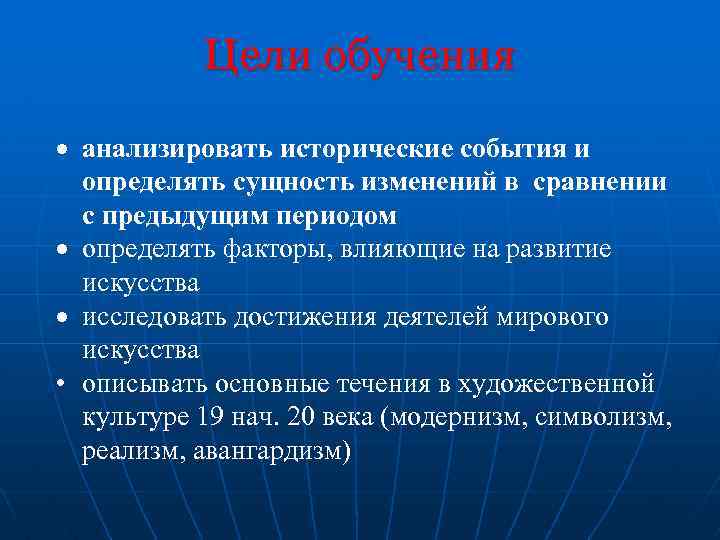 Цели обучения

• анализировать исторические события и определять сущность изменений в сравнении с предыдущим периодом
• определять факторы, влияющие на развитие искусства
• исследовать достижения деятелей мирового искусства
• описывать основные течения в художественной культуре 19 нач. 20 века (модернизм, символизм, реализм, авангардизм)